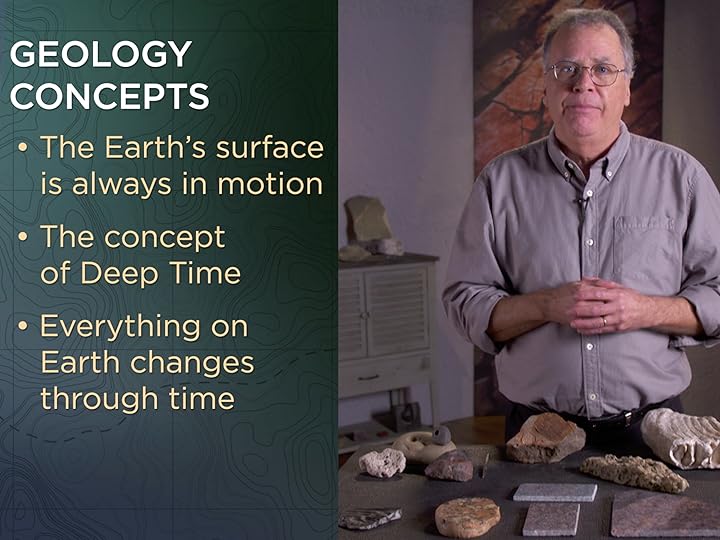 GEOLOGY CONCEPTS

• The Earth's surface is always in motion

• The concept of Deep Time

• Everything on Earth changes through time